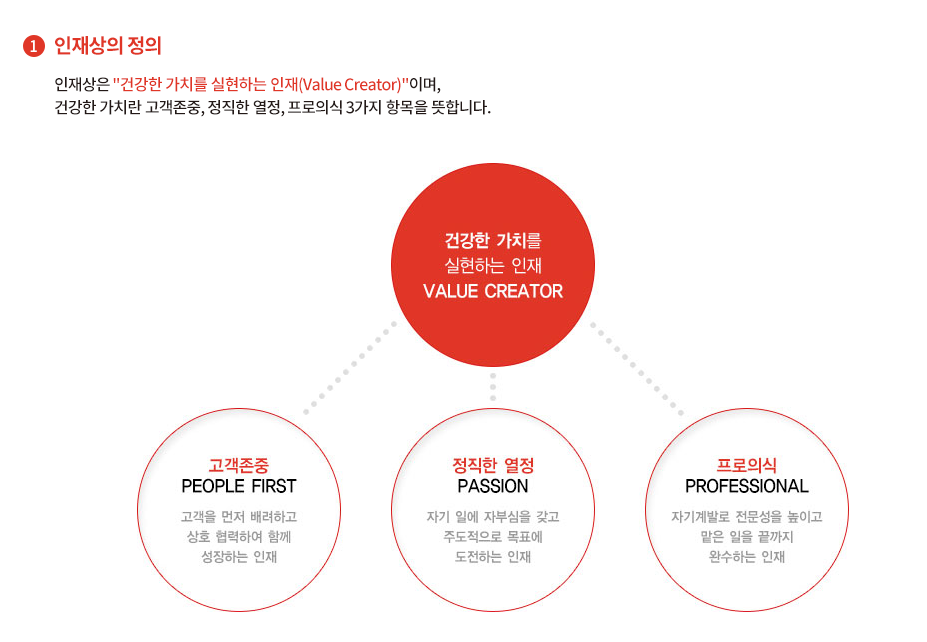 1 인재상의 정의

인재상은 "건강한 가치를 실현하는 인재(Value Creator)"이며, 건강한 가치란 고객존중, 정직한 열정, 프로의식 3가지 항목을 뜻합니다.

건강한 가치를 실현하는 인재 VALUE CREATOR

고객존중
PEOPLE FIRST
고객을 먼저 배려하고 상호 협력하여 함께 성장하는 인재

정직한 열정
PASSION
자기 일에 자부심을 갖고 주도적으로 목표에 도전하는 인재

프로의식
PROFESSIONAL
자기계발로 전문성을 높이고 맡은 일을 끝까지 완수하는 인재